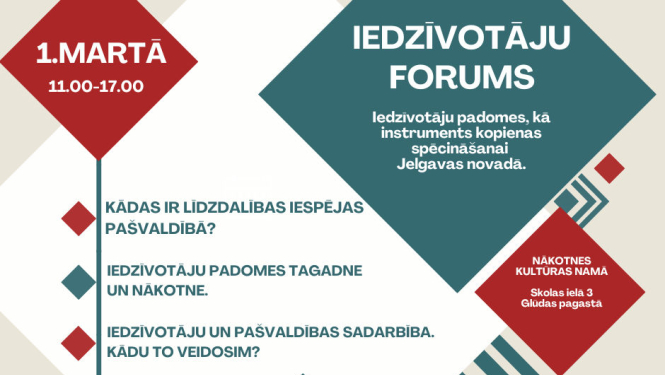 1.MARTĀ
11.00-17.00

IEDZĪVOTĀJU FORUMS

Iedzīvotāju padomes, kā instruments kopienas spēcināšanai Jelgavas novadā.

KĀDAS IR LĪDZDALĪBAS IESPĒJAS PAŠVALDĪBĀ?

IEDZĪVOTĀJU PADOMES TAGADNE UN NĀKOTNE.

IEDZĪVOTĀJU UN PAŠVALDĪBAS SADARBĪBA. KĀDU TO VEIDOSIM?

NĀKOTNES KULTŪRAS NAMĀ

Skolas ielā 3
Glūdas pagastā